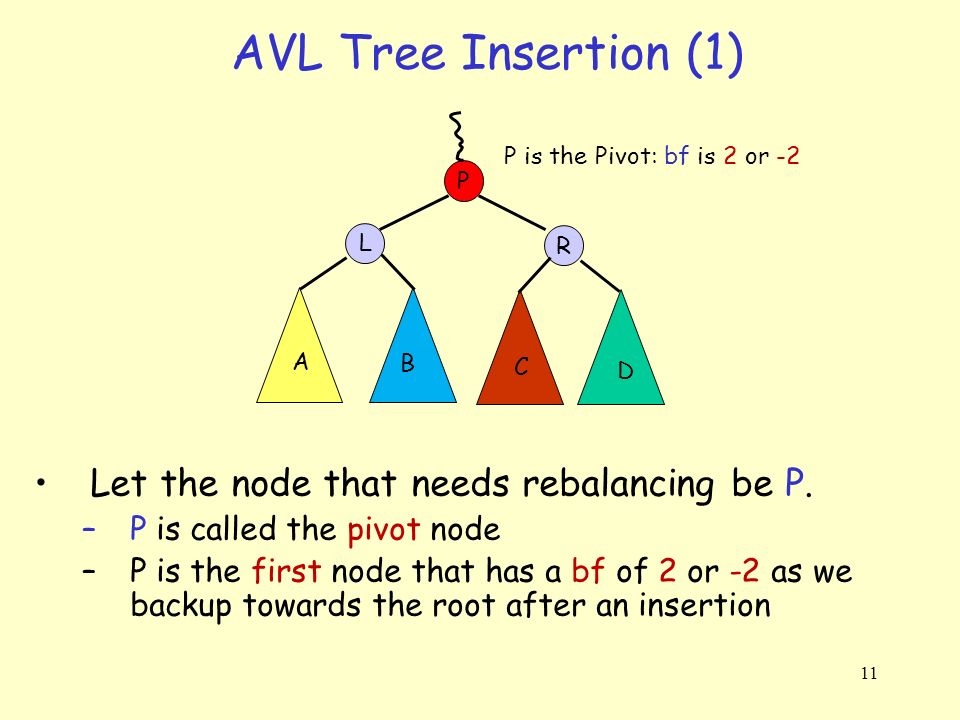 AVL Tree Insertion (1)

P is the Pivot: bf is 2 or -2

P

L

R

A

B

C

D

• Let the node that needs rebalancing be P.
– P is called the pivot node
– P is the first node that has a bf of 2 or -2 as we backup towards the root after an insertion

11